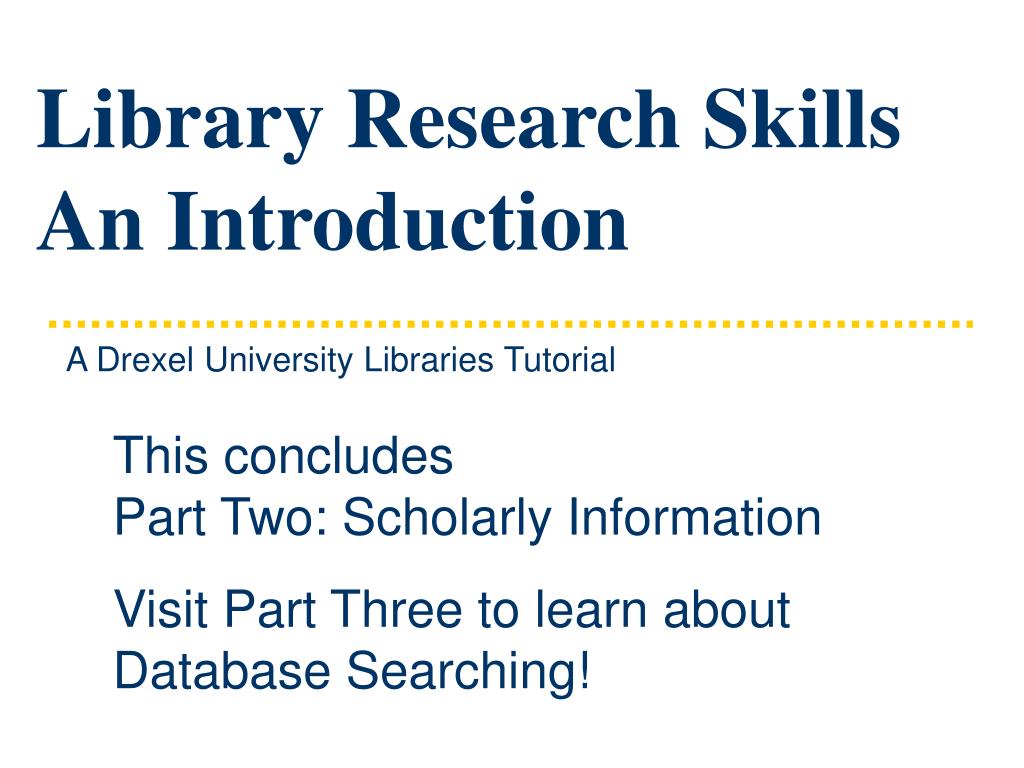 Library Research Skills
An Introduction

A Drexel University Libraries Tutorial

This concludes
Part Two: Scholarly Information

Visit Part Three to learn about Database Searching!